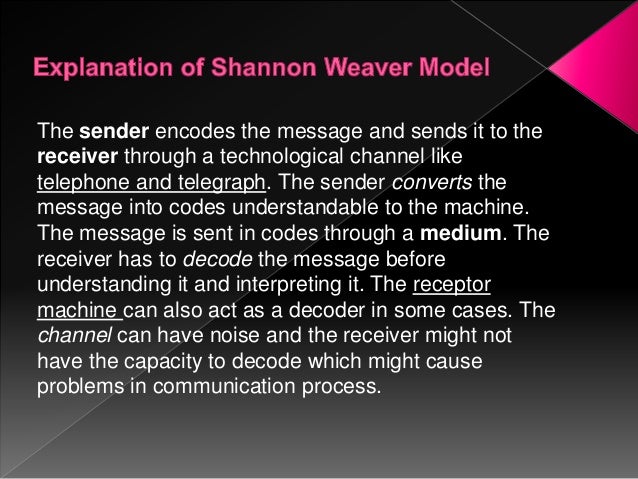 Explanation of Shannon Weaver Model

The sender encodes the message and sends it to the receiver through a technological channel like telephone and telegraph. The sender converts the message into codes understandable to the machine. The message is sent in codes through a medium. The receiver has to decode the message before understanding it and interpreting it. The receptor machine can also act as a decoder in some cases. The channel can have noise and the receiver might not have the capacity to decode which might cause problems in communication process.